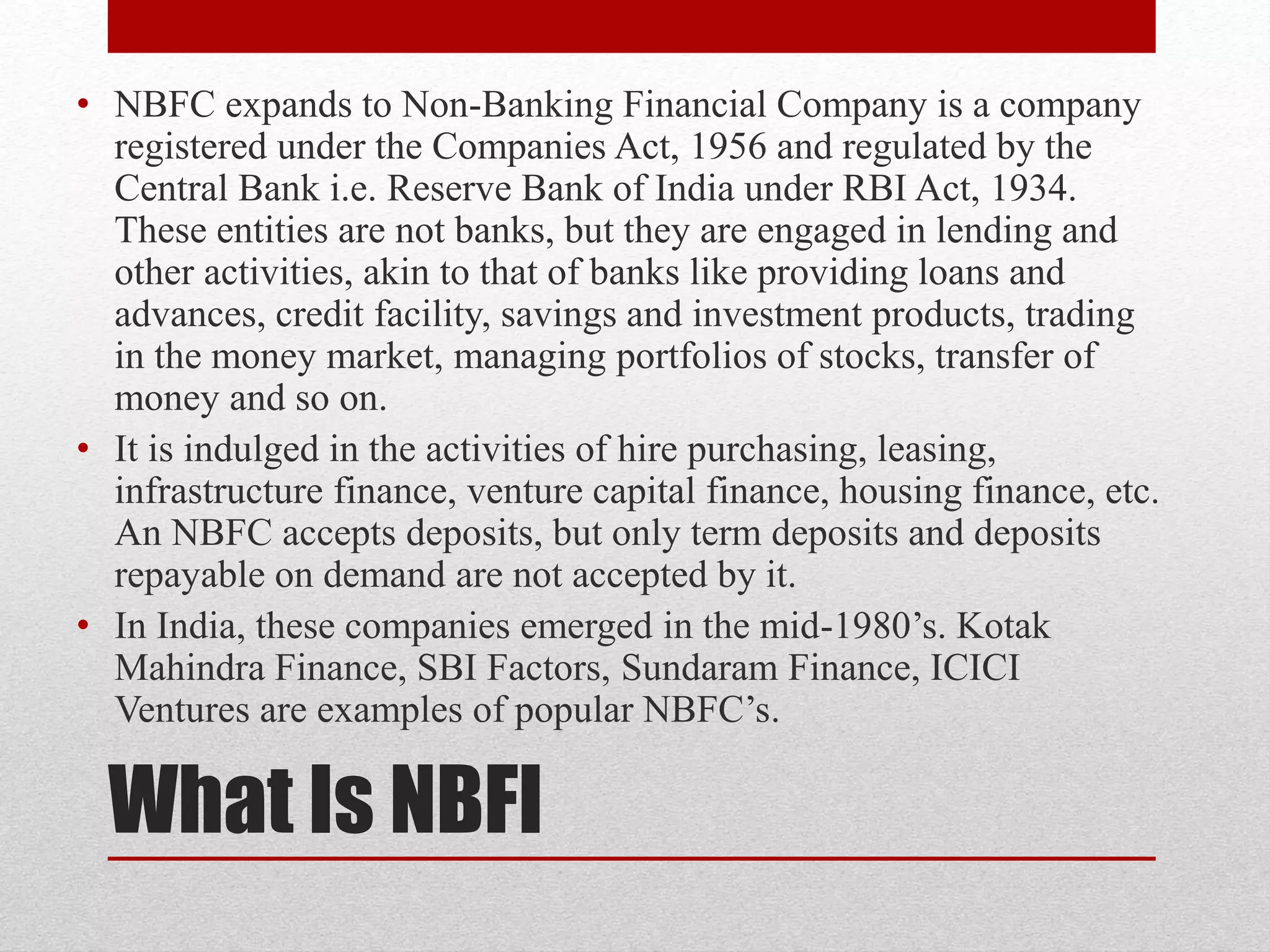 • NBFC expands to Non-Banking Financial Company is a company registered under the Companies Act, 1956 and regulated by the Central Bank i.e. Reserve Bank of India under RBI Act, 1934. These entities are not banks, but they are engaged in lending and other activities, akin to that of banks like providing loans and advances, credit facility, savings and investment products, trading in the money market, managing portfolios of stocks, transfer of money and so on.

• It is indulged in the activities of hire purchasing, leasing, infrastructure finance, venture capital finance, housing finance, etc. An NBFC accepts deposits, but only term deposits and deposits repayable on demand are not accepted by it.

• In India, these companies emerged in the mid-1980’s. Kotak Mahindra Finance, SBI Factors, Sundaram Finance, ICICI Ventures are examples of popular NBFC’s.

What Is NBFI